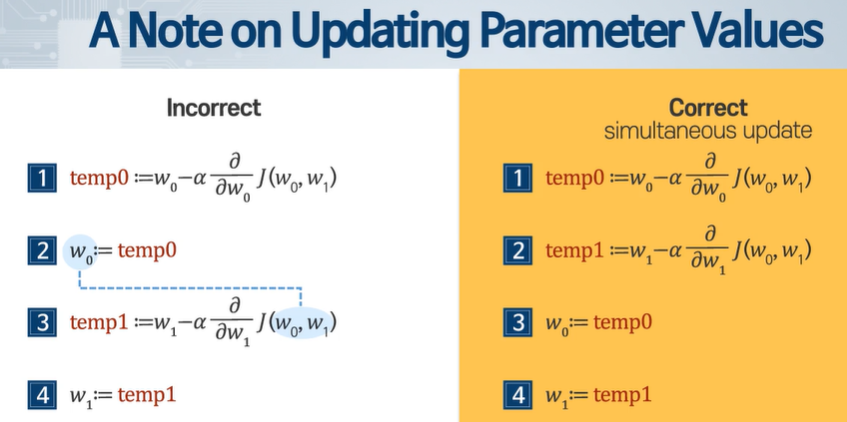 A Note on Updating Parameter Values

Incorrect

1 $\text{temp0} := w_0 - \alpha \frac{\partial}{\partial w_0} J(w_0, w_1)$

2 $w_0 := \text{temp0}$

3 $\text{temp1} := w_1 - \alpha \frac{\partial}{\partial w_1} J(w_0, w_1)$

4 $w_1 := \text{temp1}$

Correct
simultaneous update

1 $\text{temp0} := w_0 - \alpha \frac{\partial}{\partial w_0} J(w_0, w_1)$

2 $\text{temp1} := w_1 - \alpha \frac{\partial}{\partial w_1} J(w_0, w_1)$

3 $w_0 := \text{temp0}$

4 $w_1 := \text{temp1}$